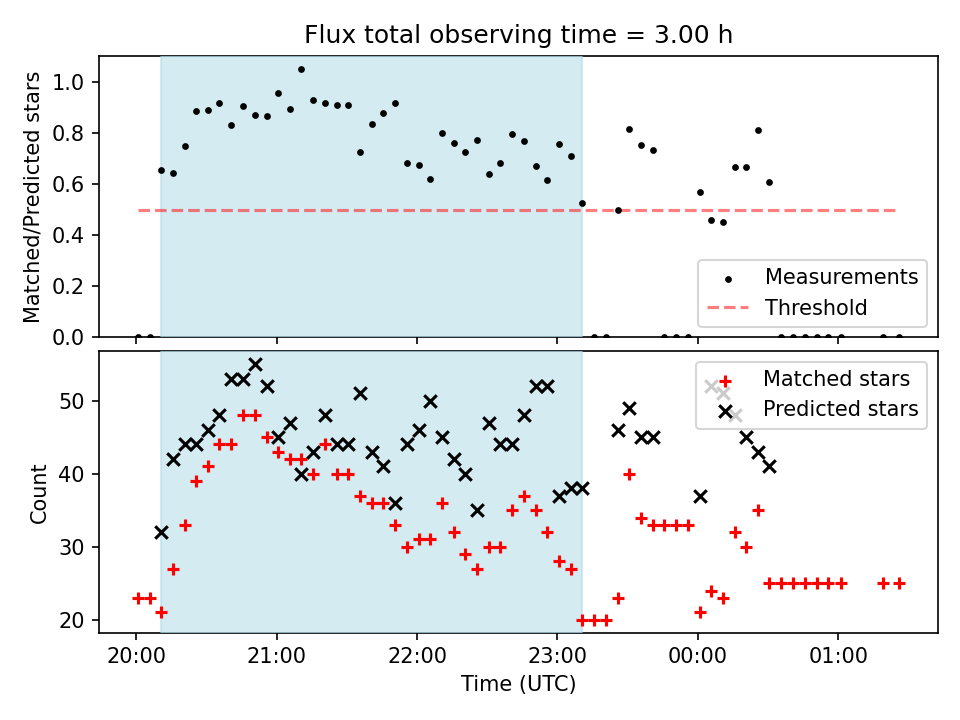 Flux total observing time = 3.00 h

Matched/Predicted stars

1.0
0.8
0.6
0.4
0.2
0.0

Measurements
Threshold

Count

50
40
30
20

Matched stars
Predicted stars

20:00
21:00
22:00
23:00
00:00
01:00

Time (UTC)